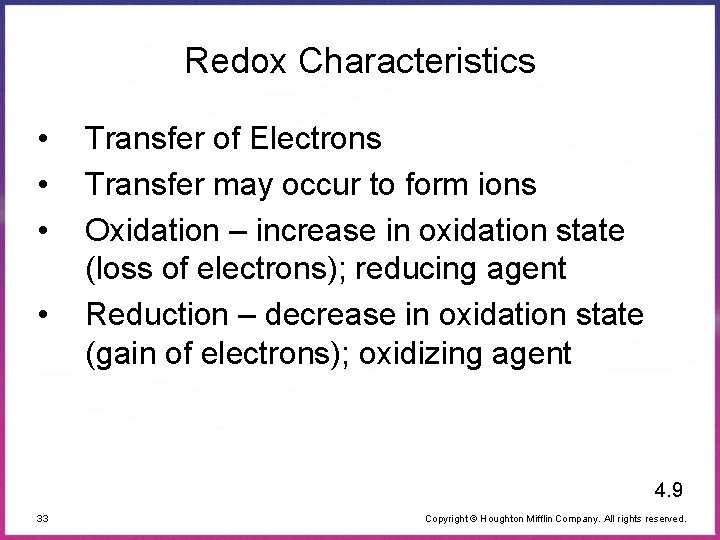 Redox Characteristics

• Transfer of Electrons
• Transfer may occur to form ions
• Oxidation – increase in oxidation state (loss of electrons); reducing agent
• Reduction – decrease in oxidation state (gain of electrons); oxidizing agent

4.9

33

Copyright © Houghton Mifflin Company. All rights reserved.